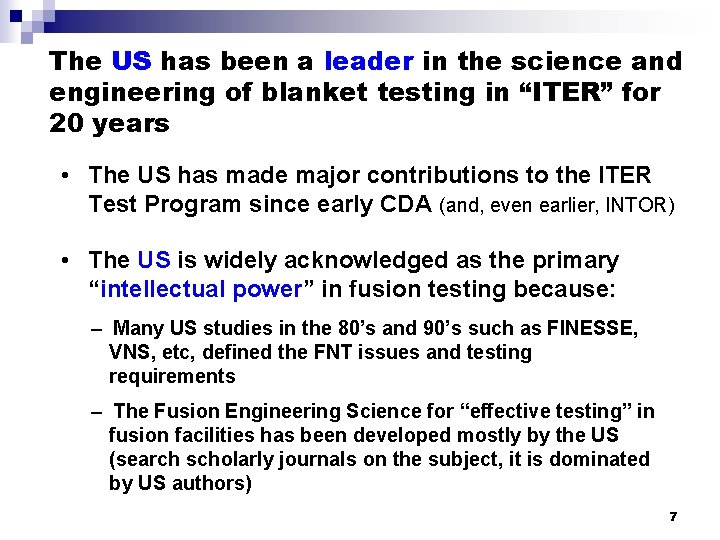 The US has been a leader in the science and engineering of blanket testing in “ITER” for 20 years

• The US has made major contributions to the ITER Test Program since early CDA (and, even earlier, INTOR)

• The US is widely acknowledged as the primary “intellectual power” in fusion testing because:

– Many US studies in the 80’s and 90’s such as FINESSE, VNS, etc, defined the FNT issues and testing requirements

– The Fusion Engineering Science for “effective testing” in fusion facilities has been developed mostly by the US (search scholarly journals on the subject, it is dominated by US authors)

7